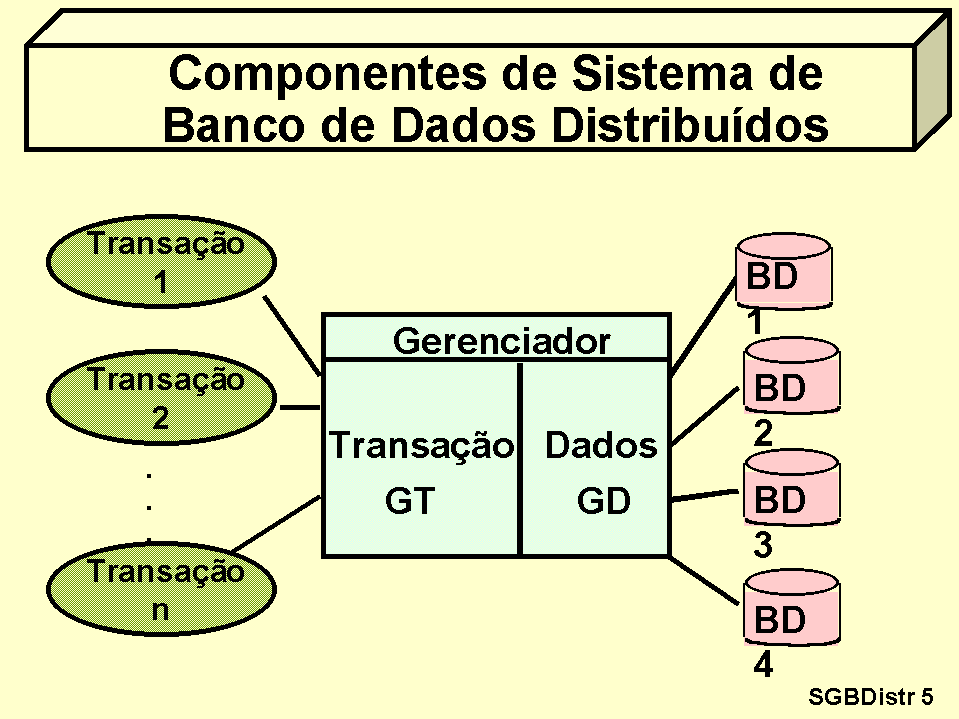 Componentes de Sistema de Banco de Dados Distribuídos

Transação 1

Transação 2

.
.
.

Transação n

Gerenciador

Transação GT

Dados GD

BD 1

BD 2

BD 3

BD 4

SGBDistr 5